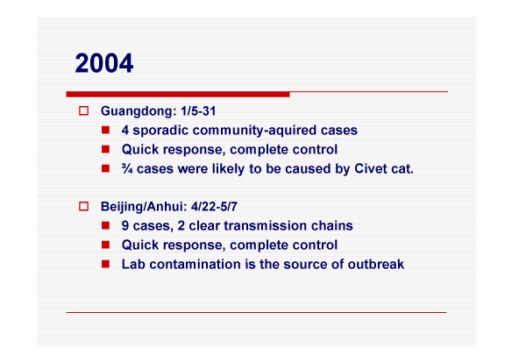 2004

Guangdong: 1/5-31

4 sporadic community-aquired cases

Quick response, complete control

¾ cases were likely to be caused by Civet cat.

Beijing/Anhui: 4/22-5/7

9 cases, 2 clear transmission chains

Quick response, complete control

Lab contamination is the source of outbreak